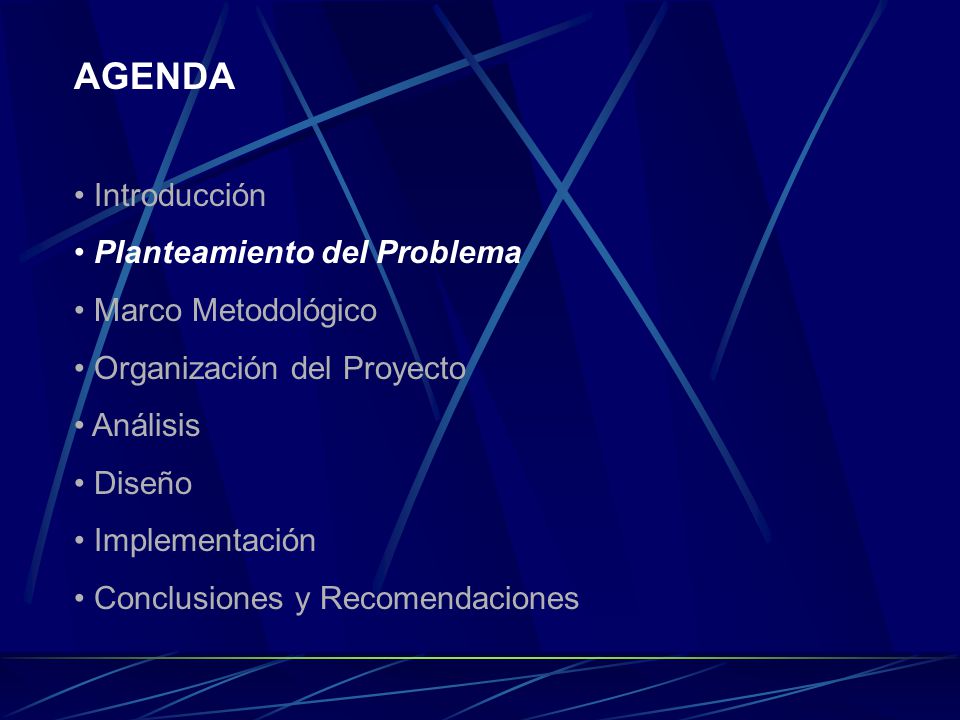 AGENDA

• Introducción
• Planteamiento del Problema
• Marco Metodológico
• Organización del Proyecto
• Análisis
• Diseño
• Implementación
• Conclusiones y Recomendaciones